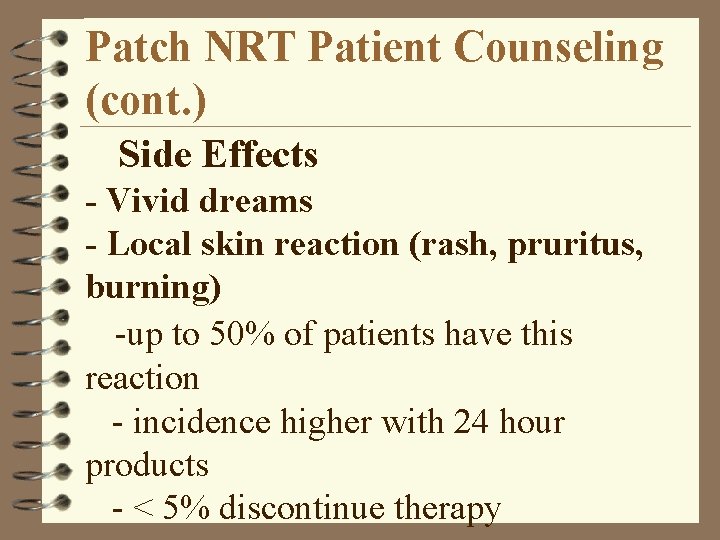 Patch NRT Patient Counseling (cont.)

Side Effects

- Vivid dreams

- Local skin reaction (rash, pruritus, burning)

-up to 50% of patients have this reaction

- incidence higher with 24 hour products

- < 5% discontinue therapy